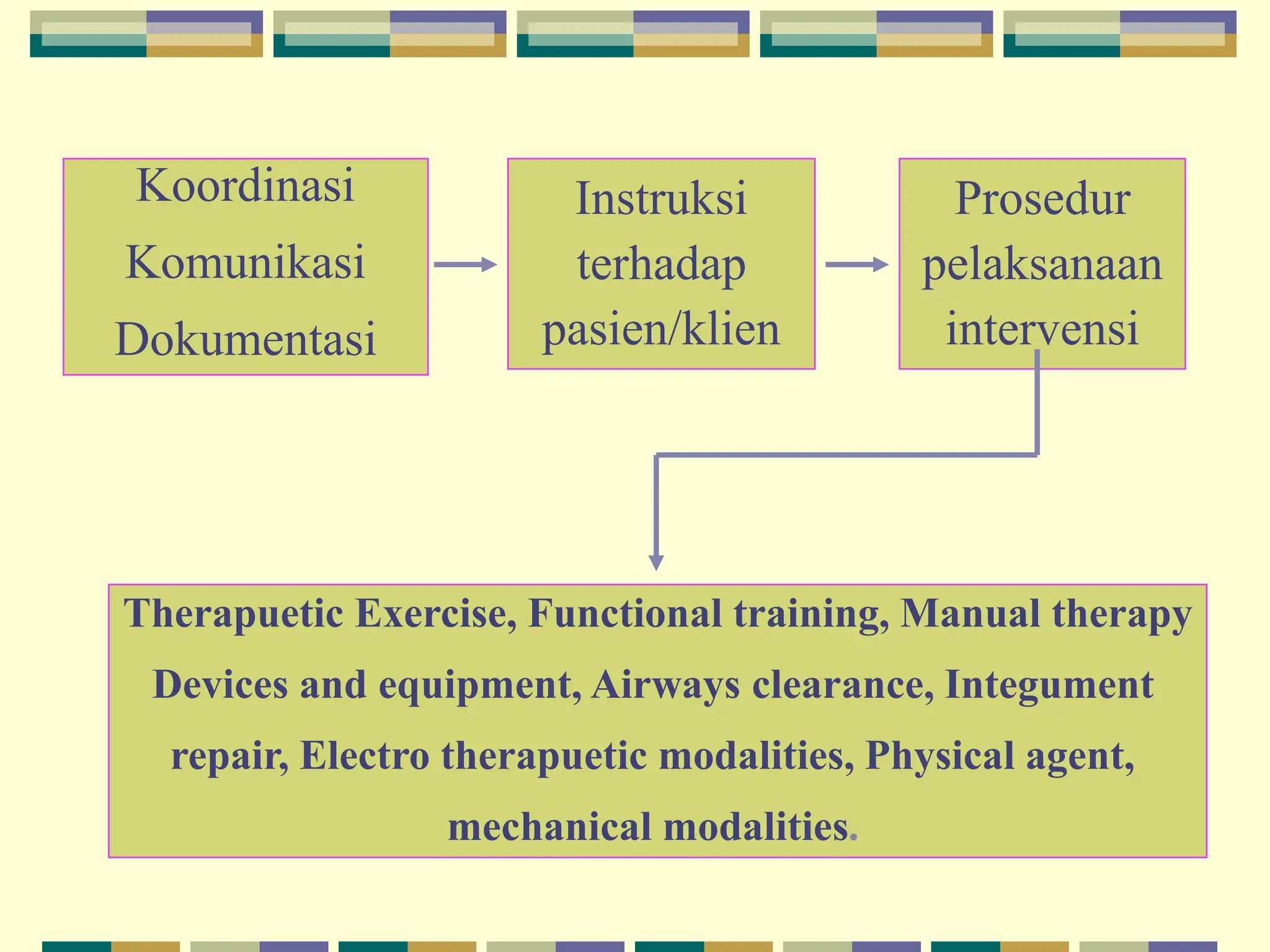 Koordinasi
Komunikasi
Dokumentasi

Instruksi terhadap pasien/klien

Prosedur pelaksanaan intervensi

Therapuetic Exercise, Functional training, Manual therapy Devices and equipment, Airways clearance, Integument repair, Electro therapuetic modalities, Physical agent, mechanical modalities.